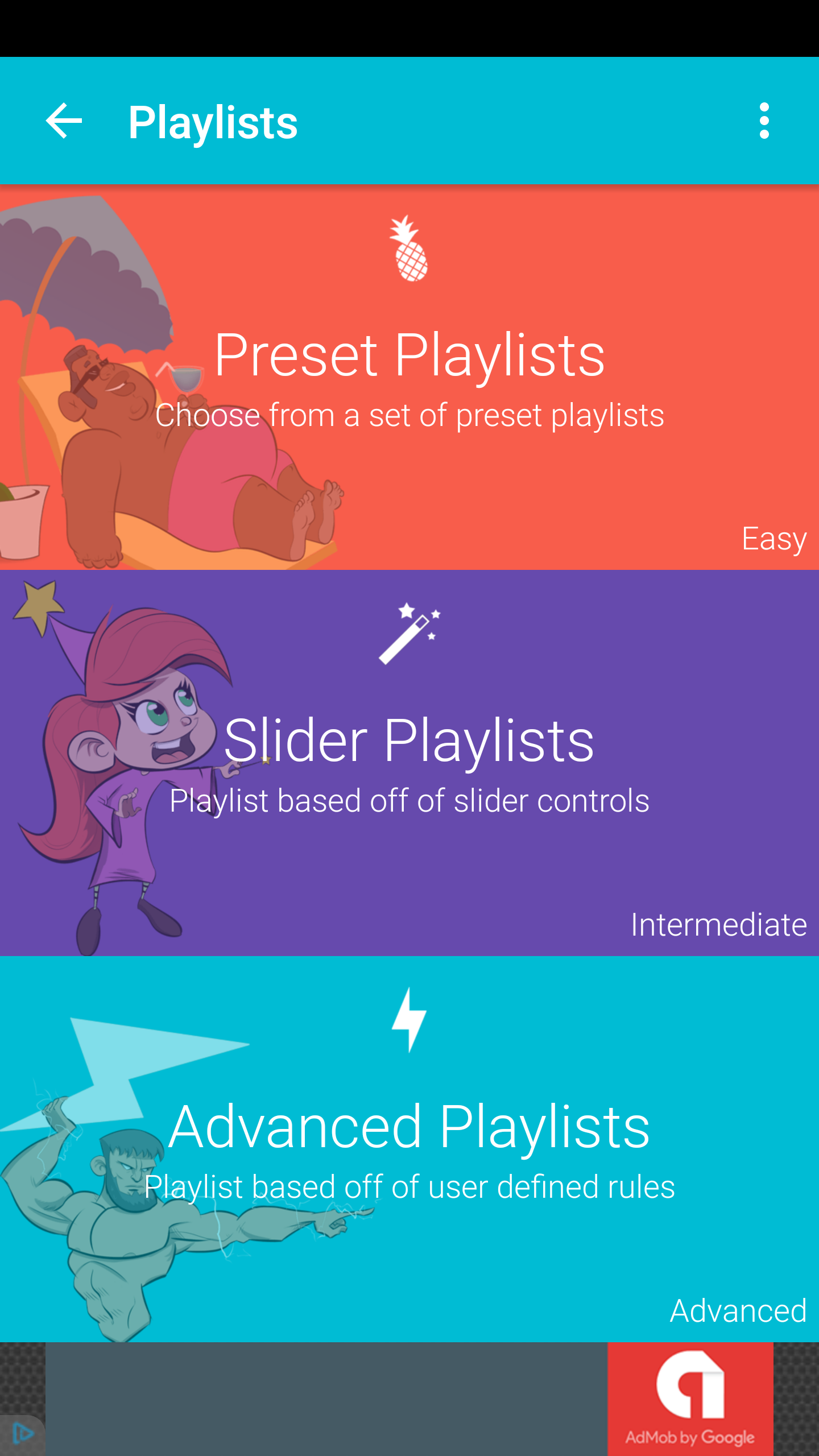 Playlists

Preset Playlists
Choose from a set of preset playlists

Easy

Slider Playlists
Playlist based off of slider controls

Intermediate

Advanced Playlists
Playlist based off of user defined rules

Advanced

AdMob by Google